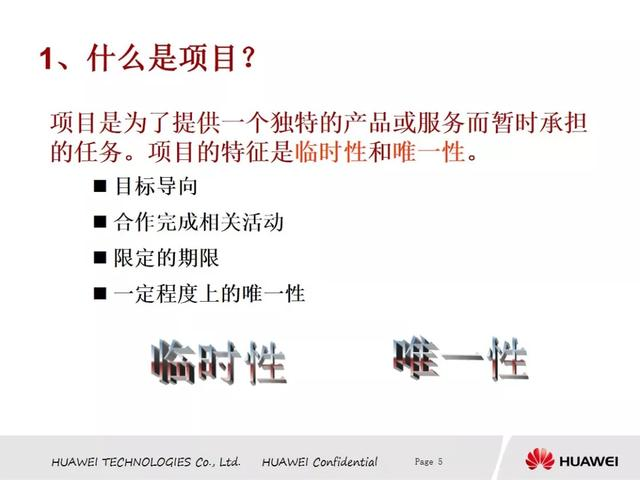 1、什么是项目？

项目是为了提供一个独特的产品或服务而暂时承担的任务。项目的特征是临时性和唯一性。

■ 目标导向

■ 合作完成相关活动

■ 限定的期限

■ 一定程度上的唯一性

临时性　唯一性

HUAWEI TECHNOLOGIES Co., Ltd.　HUAWEI Confidential　Page 5　HUAWEI